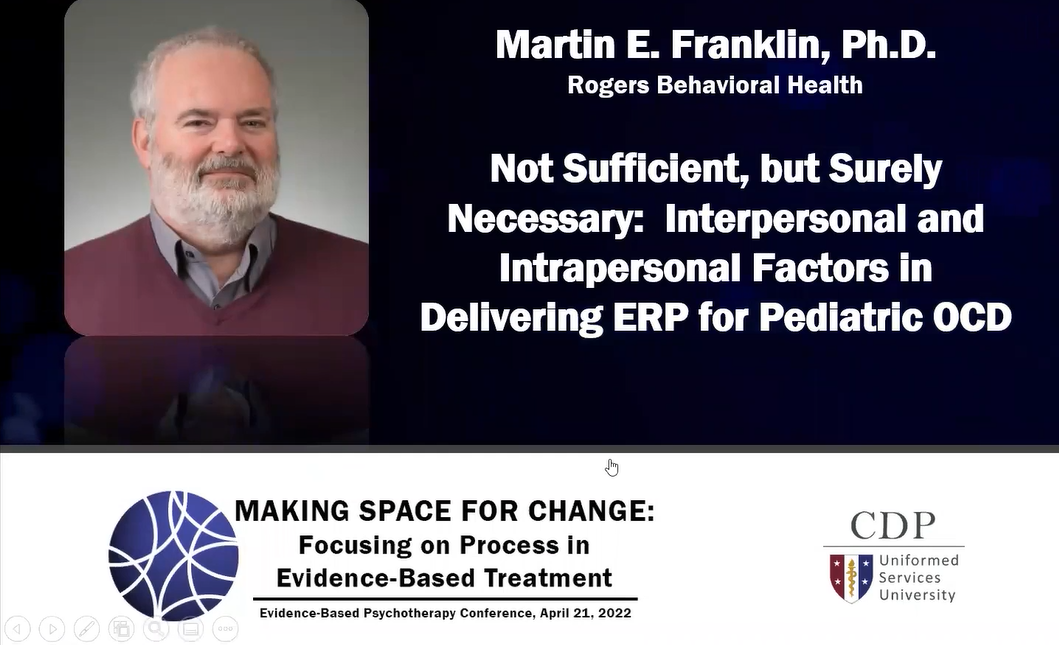 Martin E. Franklin, Ph.D.
Rogers Behavioral Health

Not Sufficient, but Surely Necessary: Interpersonal and Intrapersonal Factors in Delivering ERP for Pediatric OCD

MAKING SPACE FOR CHANGE:
Focusing on Process in Evidence-Based Treatment

Evidence-Based Psychotherapy Conference, April 21, 2022

CDP
Uniformed Services University